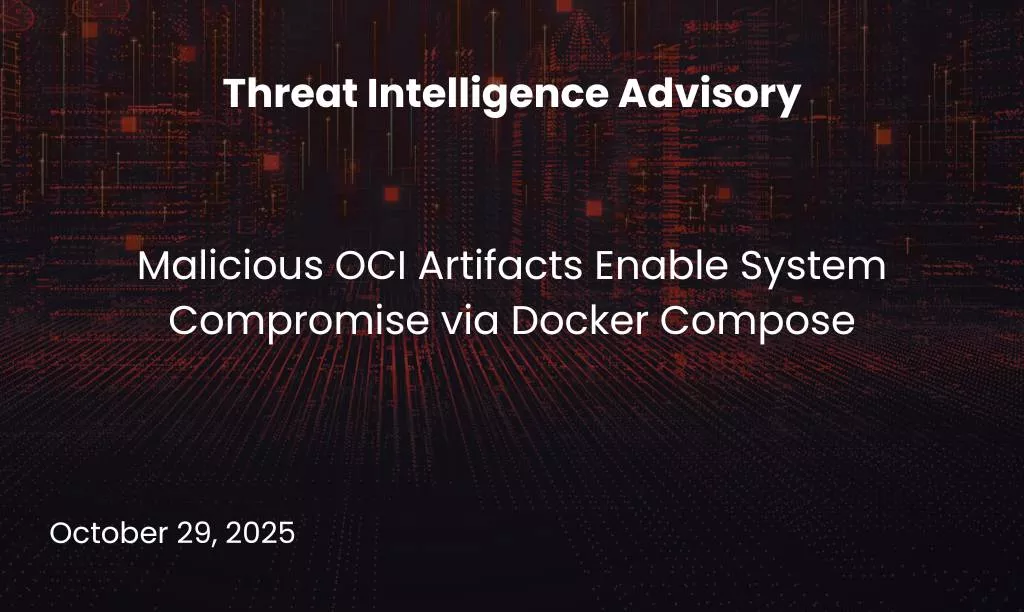 Threat Intelligence Advisory

Malicious OCI Artifacts Enable System Compromise via Docker Compose

October 29, 2025